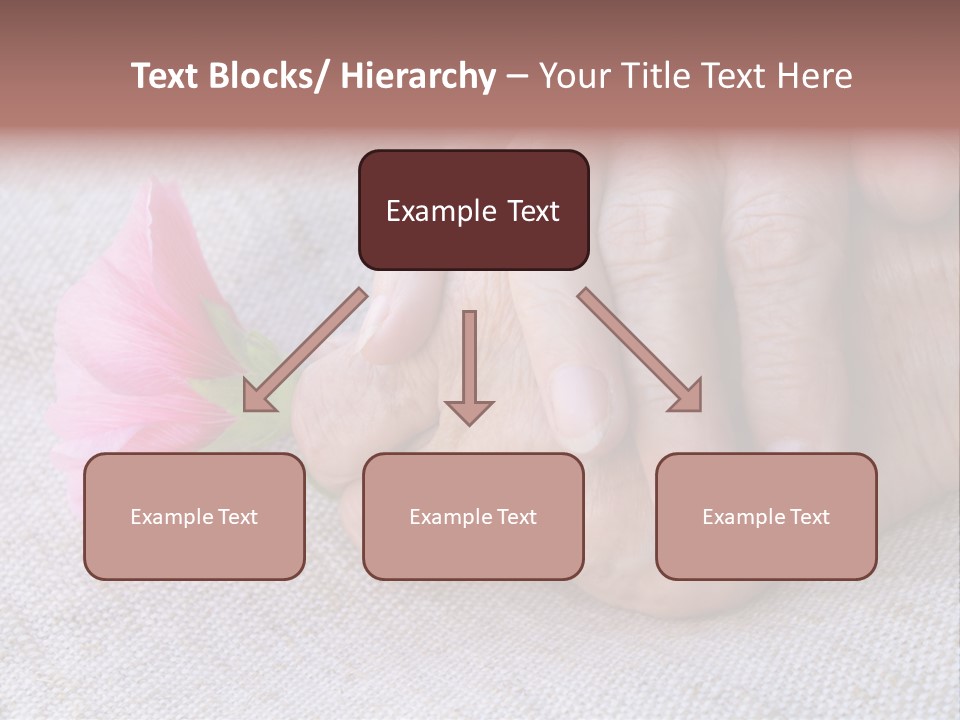 Text Blocks/ Hierarchy – Your Title Text Here

Example Text

Example Text

Example Text

Example Text